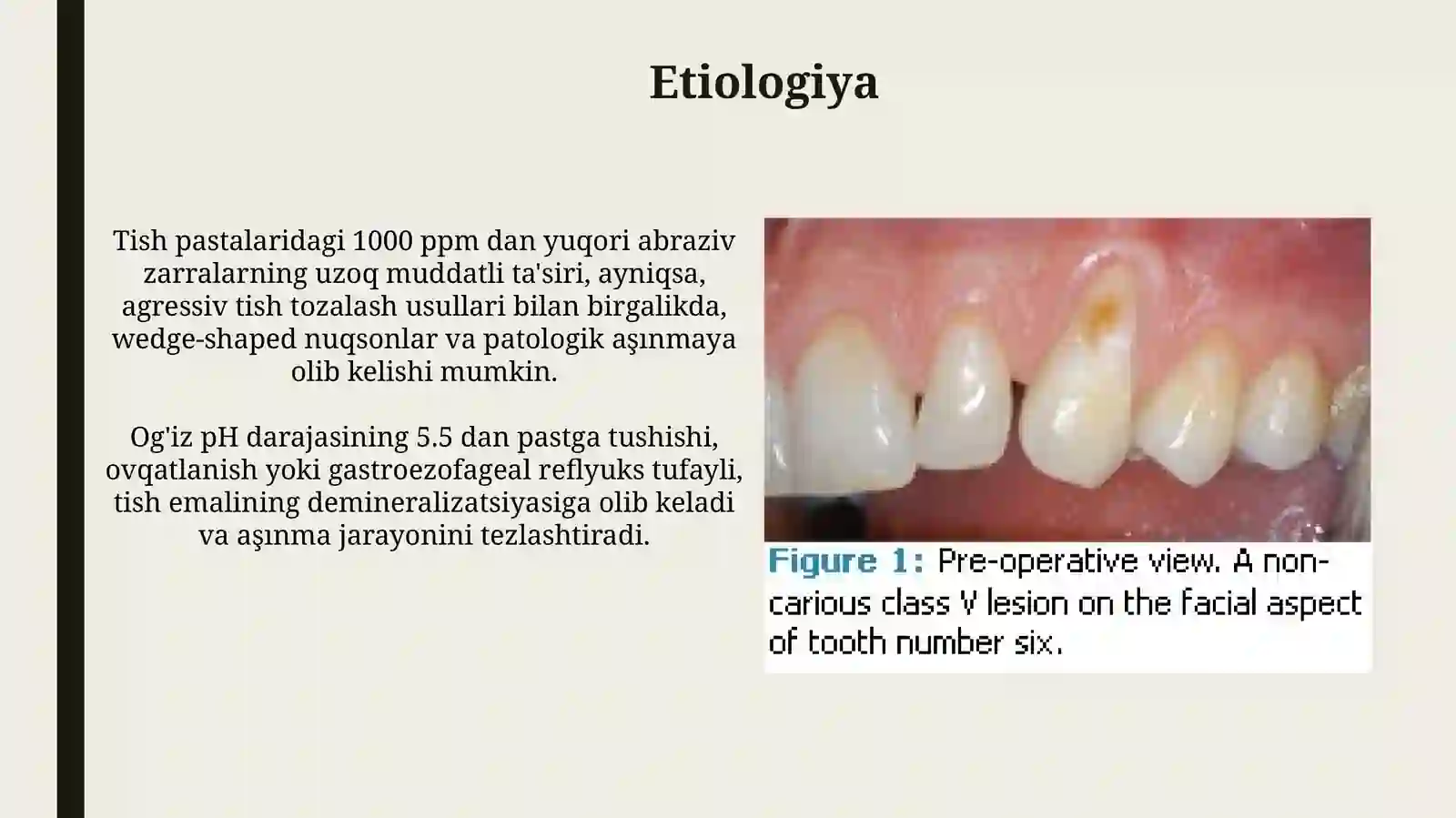 Etiologiya

Tish pastalaridagi 1000 ppm dan yuqori abraziv zarralarning uzoq muddatli ta'siri, ayniqsa, agressiv tish tozalash usullari bilan birgalikda, wedge-shaped nuqsonlar va patologik aşınmaya olib kelishi mumkin.

Og'iz pH darajasining 5.5 dan pastga tushishi, ovqatlanish yoki gastroezofageal reflyuks tufayli, tish emalining demineralizatsiyasiga olib keladi va aşınma jarayonini tezlashtiradi.

Figure 1: Pre-operative view. A non-carious class V lesion on the facial aspect of tooth number six.